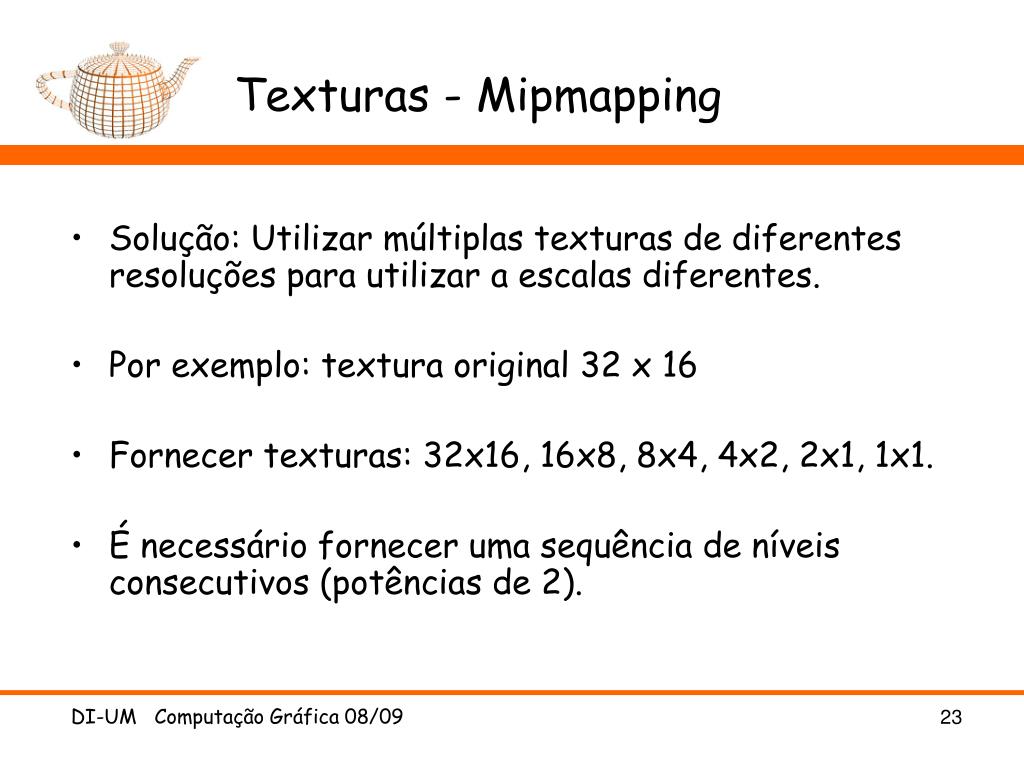 Texturas - Mipmapping

• Solução: Utilizar múltiplas texturas de diferentes resoluções para utilizar a escalas diferentes.

• Por exemplo: textura original 32 x 16

• Fornecer texturas: 32x16, 16x8, 8x4, 4x2, 2x1, 1x1.

• É necessário fornecer uma sequência de níveis consecutivos (potências de 2).

DI-UM Computação Gráfica 08/09

23